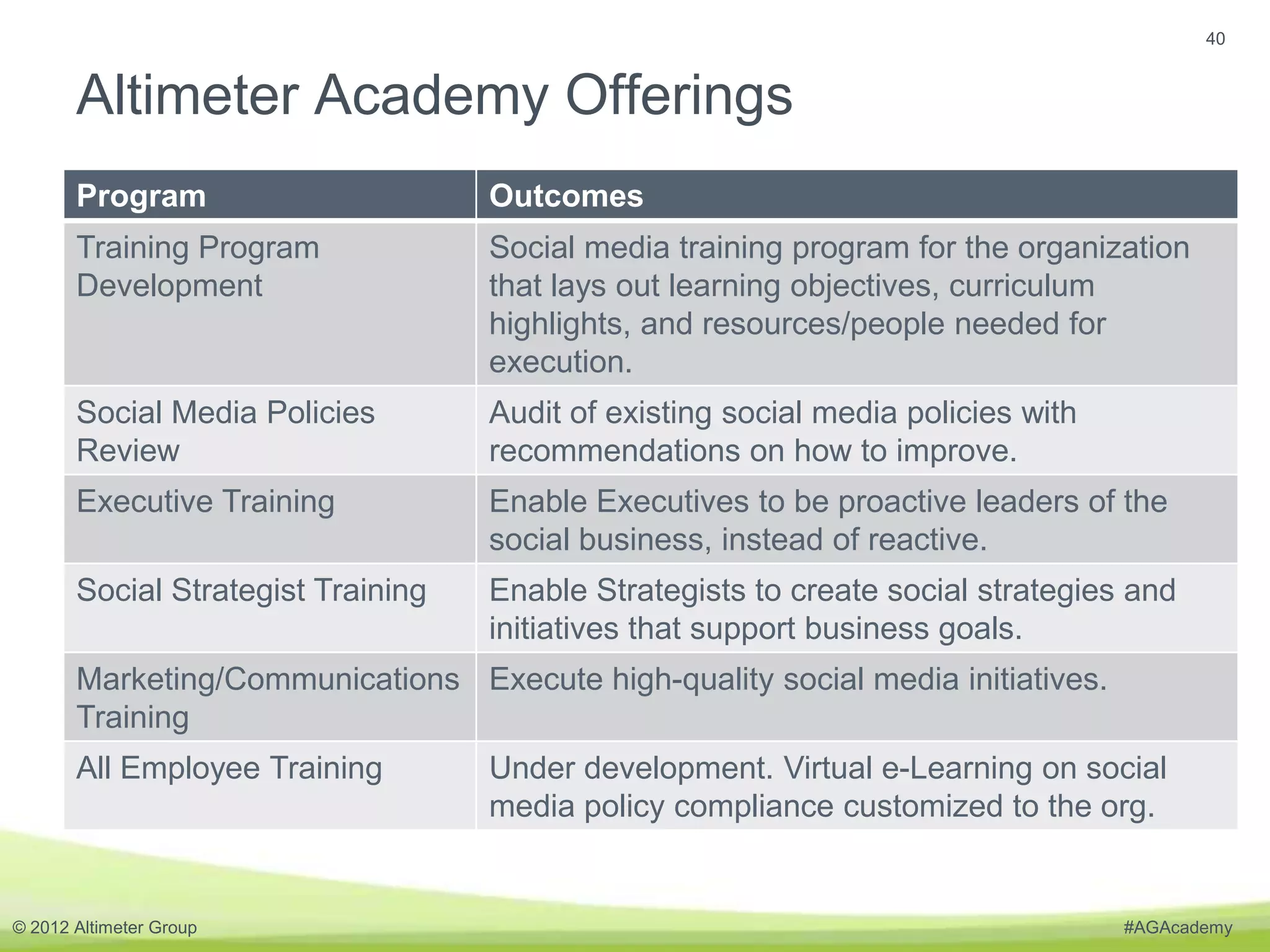 40

Altimeter Academy Offerings

| Program | Outcomes |
|---|---|
| Training Program Development | Social media training program for the organization that lays out learning objectives, curriculum highlights, and resources/people needed for execution. |
| Social Media Policies Review | Audit of existing social media policies with recommendations on how to improve. |
| Executive Training | Enable Executives to be proactive leaders of the social business, instead of reactive. |
| Social Strategist Training | Enable Strategists to create social strategies and initiatives that support business goals. |
| Marketing/Communications Training | Execute high-quality social media initiatives. |
| All Employee Training | Under development. Virtual e-Learning on social media policy compliance customized to the org. |

© 2012 Altimeter Group

#AGAcademy